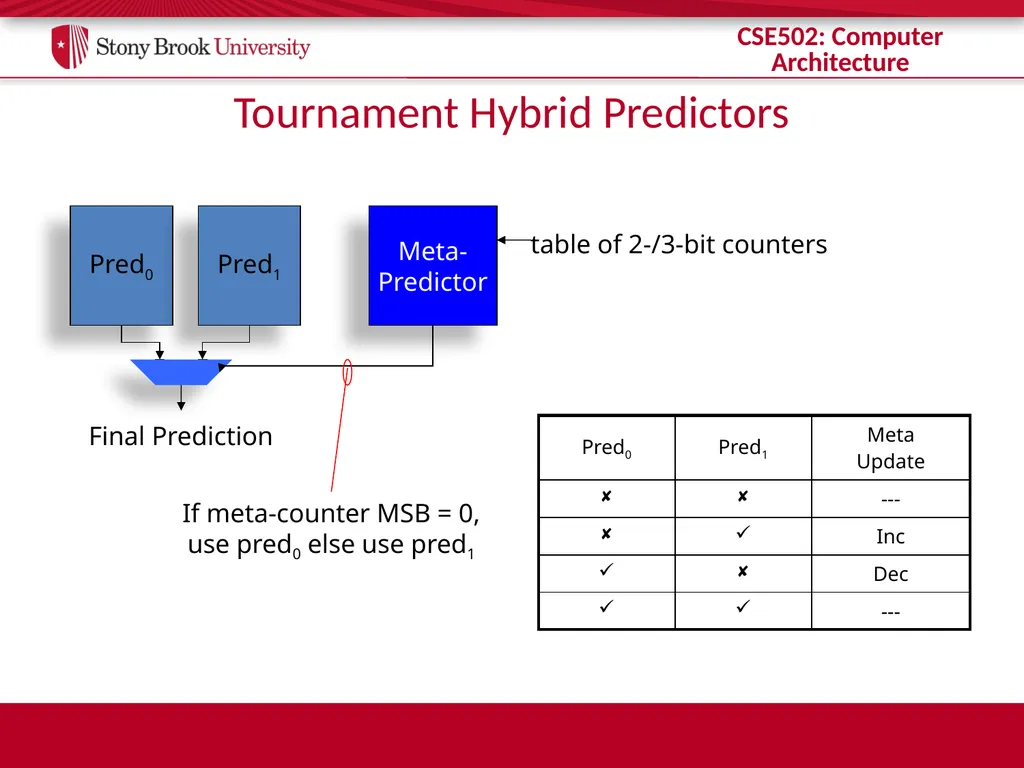 Stony Brook University

CSE502: Computer Architecture

Tournament Hybrid Predictors

$Pred_0$

$Pred_1$

Meta-Predictor

table of 2-/3-bit counters

Final Prediction

If meta-counter MSB = 0, use $pred_0$ else use $pred_1$

| $Pred_0$ | $Pred_1$ | Meta Update |
|---|---|---|
| ✘ | ✘ | --- |
| ✘ | ✓ | Inc |
| ✓ | ✘ | Dec |
| ✓ | ✓ | --- |